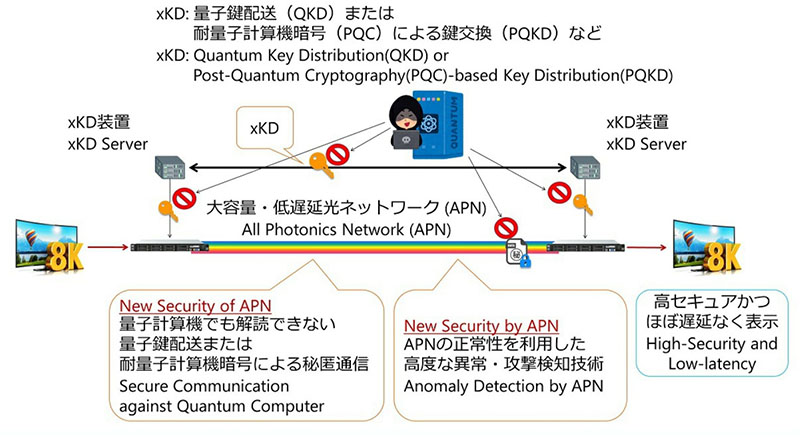 xKD: 量子鍵配送（QKD）または
耐量子計算機暗号（PQC）による鍵交換（PQKD）など
xKD: Quantum Key Distribution(QKD) or
Post-Quantum Cryptography(PQC)-based Key Distribution(PQKD)

xKD装置
xKD Server

xKD

QUANTUM

xKD装置
xKD Server

大容量・低遅延光ネットワーク (APN)
All Photonics Network (APN)

8K

8K

New Security of APN
量子計算機でも解読できない
量子鍵配送または
耐量子計算機暗号による秘匿通信
Secure Communication
against Quantum Computer

New Security by APN
APNの正常性を利用した
高度な異常・攻撃検知技術
Anomaly Detection by APN

高セキュアかつ
ほぼ遅延なく表示
High-Security and
Low-latency